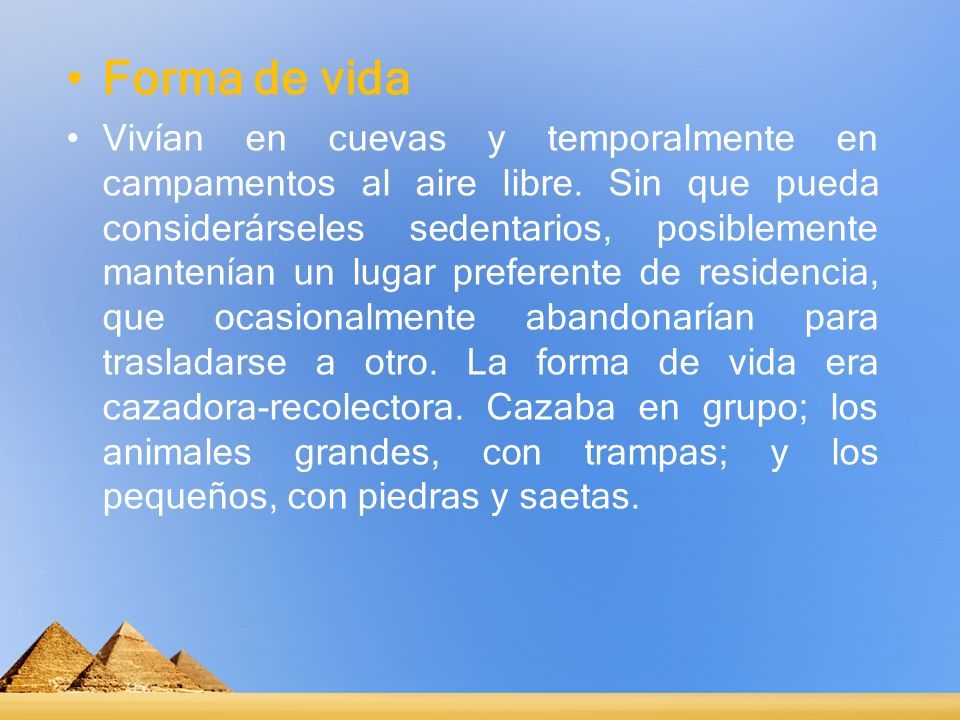 • Forma de vida

• Vivían en cuevas y temporalmente en campamentos al aire libre. Sin que pueda considerárseles sedentarios, posiblemente mantenían un lugar preferente de residencia, que ocasionalmente abandonarían para trasladarse a otro. La forma de vida era cazadora-recolectora. Cazaba en grupo; los animales grandes, con trampas; y los pequeños, con piedras y saetas.